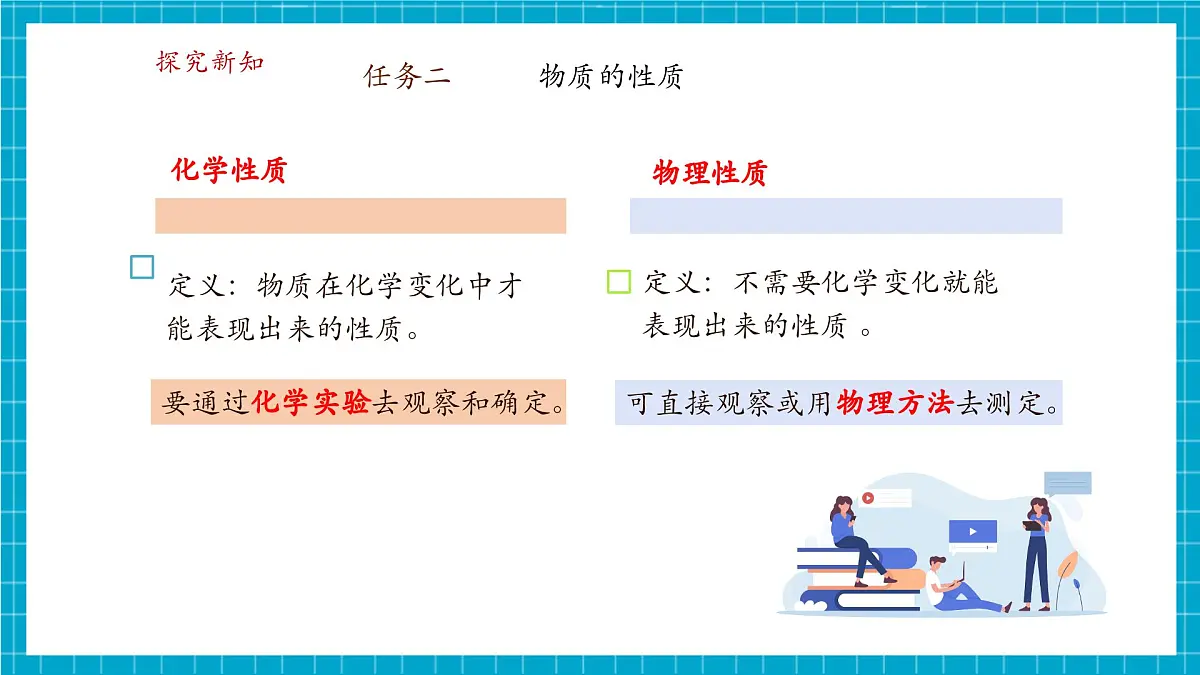 探究新知

任务二　　物质的性质

化学性质

定义：物质在化学变化中才能表现出来的性质。

要通过化学实验去观察和确定。

物理性质

定义：不需要化学变化就能表现出来的性质 。

可直接观察或用物理方法去测定。